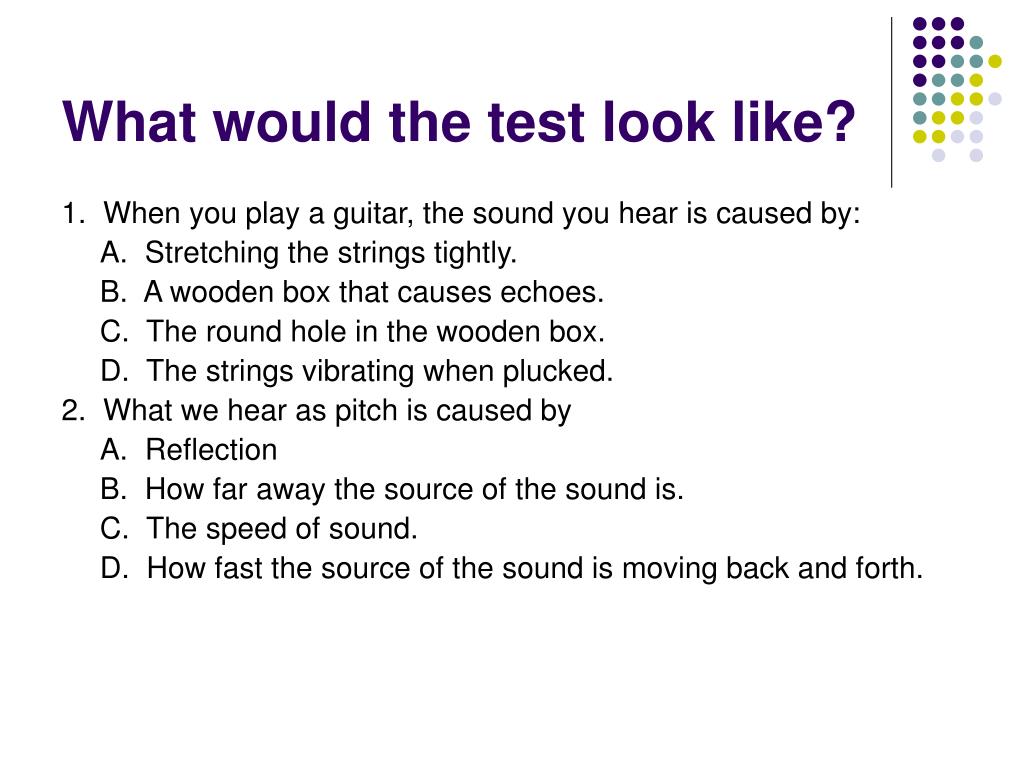 What would the test look like?

1. When you play a guitar, the sound you hear is caused by:
A. Stretching the strings tightly.
B. A wooden box that causes echoes.
C. The round hole in the wooden box.
D. The strings vibrating when plucked.
2. What we hear as pitch is caused by
A. Reflection
B. How far away the source of the sound is.
C. The speed of sound.
D. How fast the source of the sound is moving back and forth.